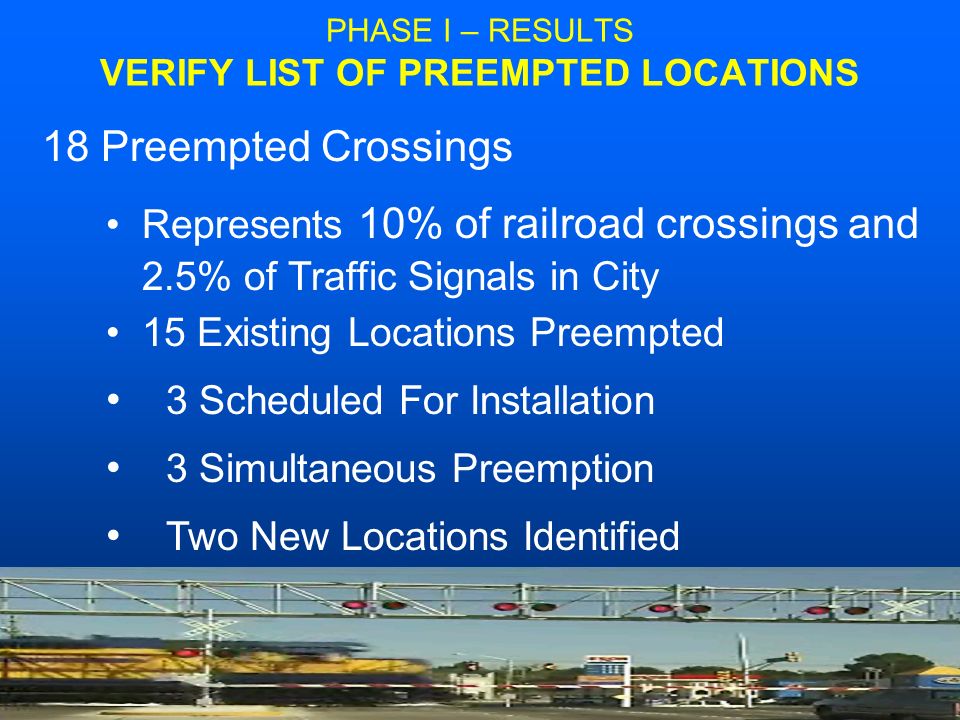 PHASE I – RESULTS
VERIFY LIST OF PREEMPTED LOCATIONS

18 Preempted Crossings

• Represents 10% of railroad crossings and 2.5% of Traffic Signals in City
• 15 Existing Locations Preempted
• 3 Scheduled For Installation
• 3 Simultaneous Preemption
• Two New Locations Identified